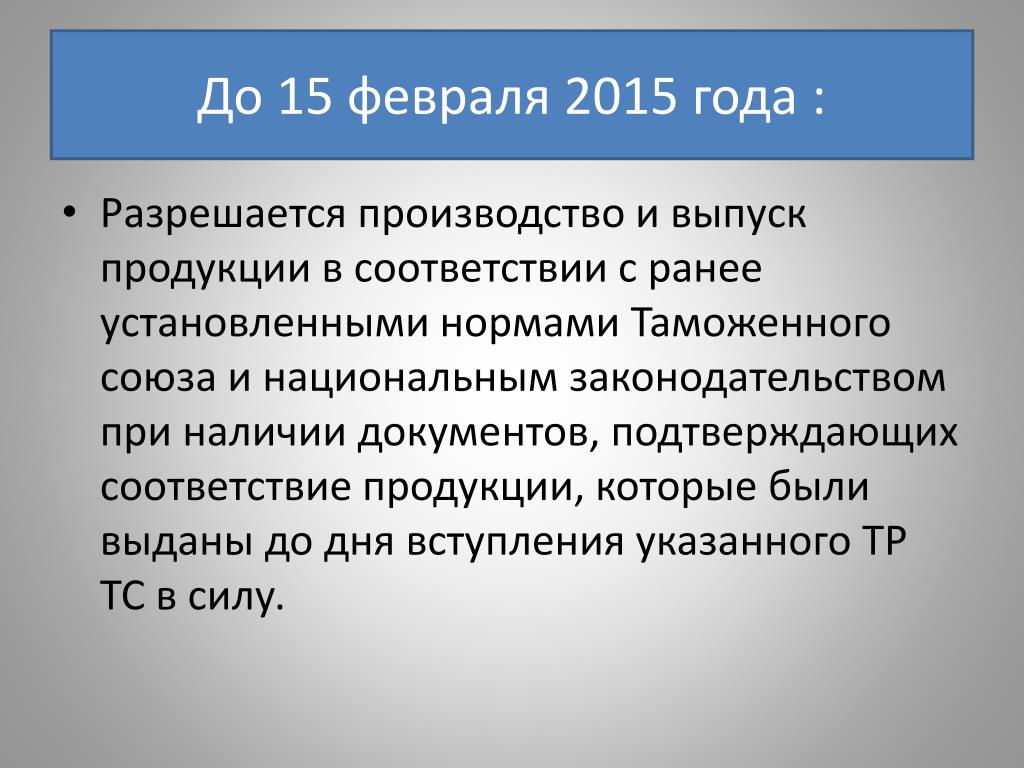 До 15 февраля 2015 года :

• Разрешается производство и выпуск продукции в соответствии с ранее установленными нормами Таможенного союза и национальным законодательством при наличии документов, подтверждающих соответствие продукции, которые были выданы до дня вступления указанного ТР ТС в силу.